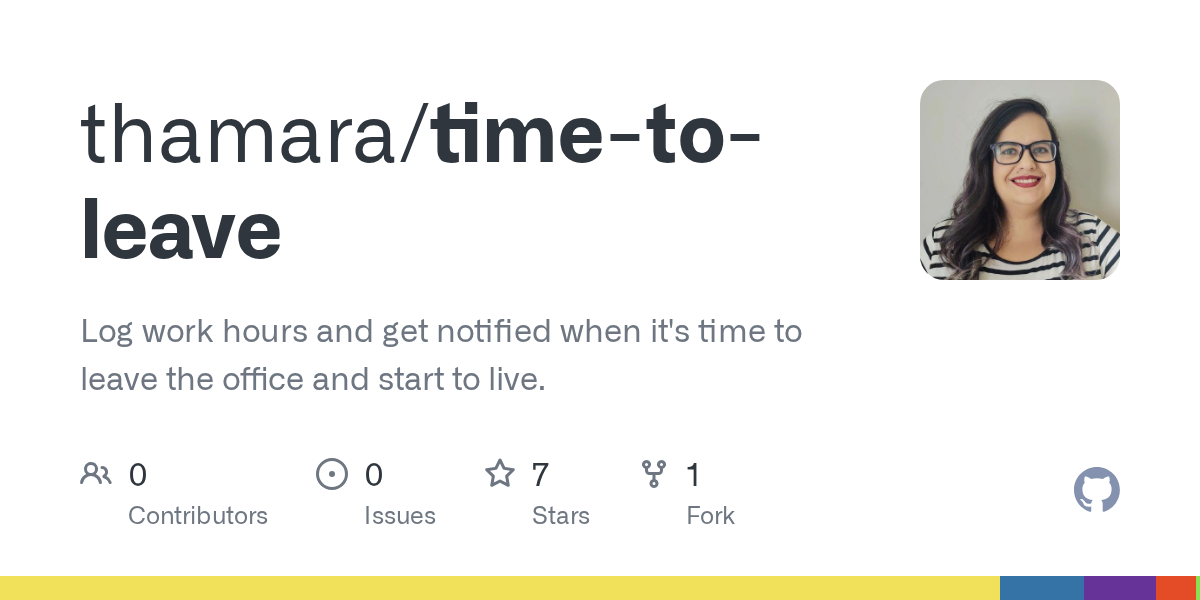 thamara/time-to-leave

Log work hours and get notified when it's time to leave the office and start to live.

0
Contributors

0
Issues

7
Stars

1
Fork